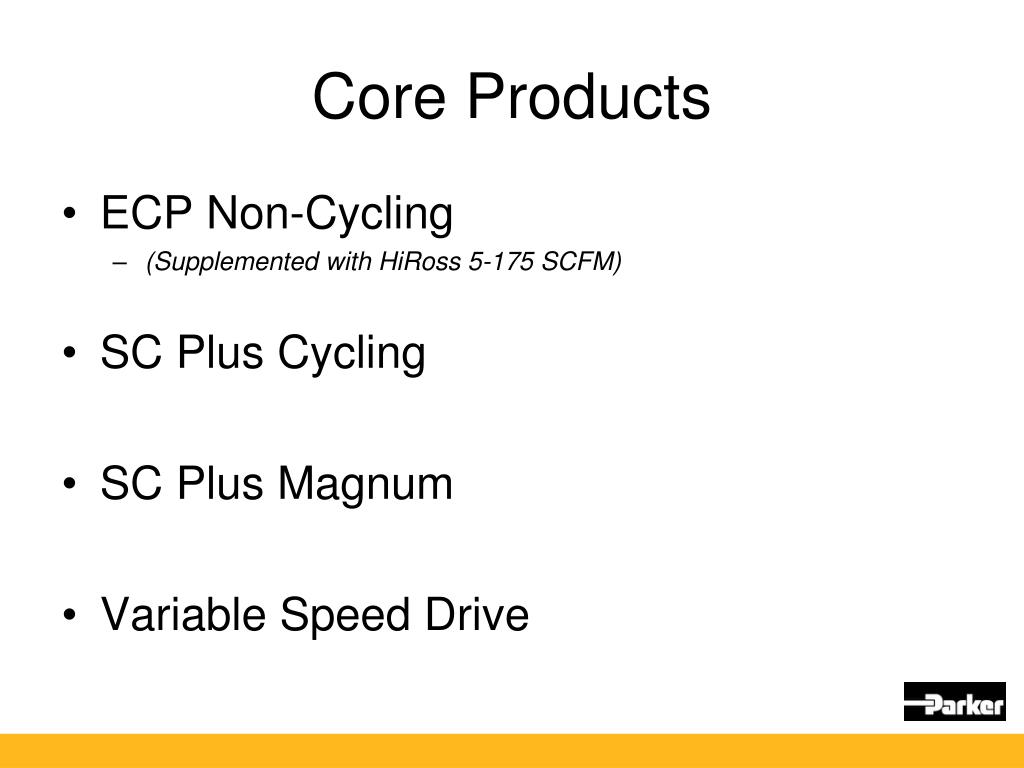 Core Products

• ECP Non-Cycling
– (Supplemented with HiRoss 5-175 SCFM)

• SC Plus Cycling

• SC Plus Magnum

• Variable Speed Drive

Parker